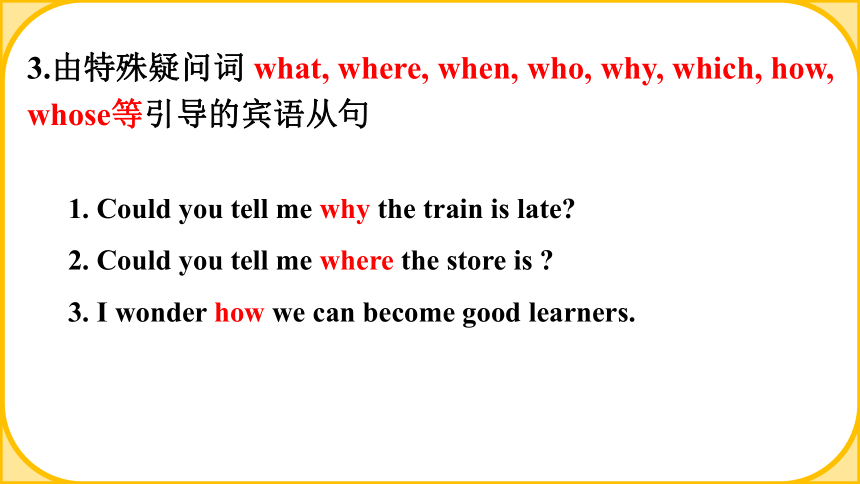 3.由特殊疑问词 what, where, when, who, why, which, how, whose等引导的宾语从句

1. Could you tell me why the train is late?

2. Could you tell me where the store is ?

3. I wonder how we can become good learners.